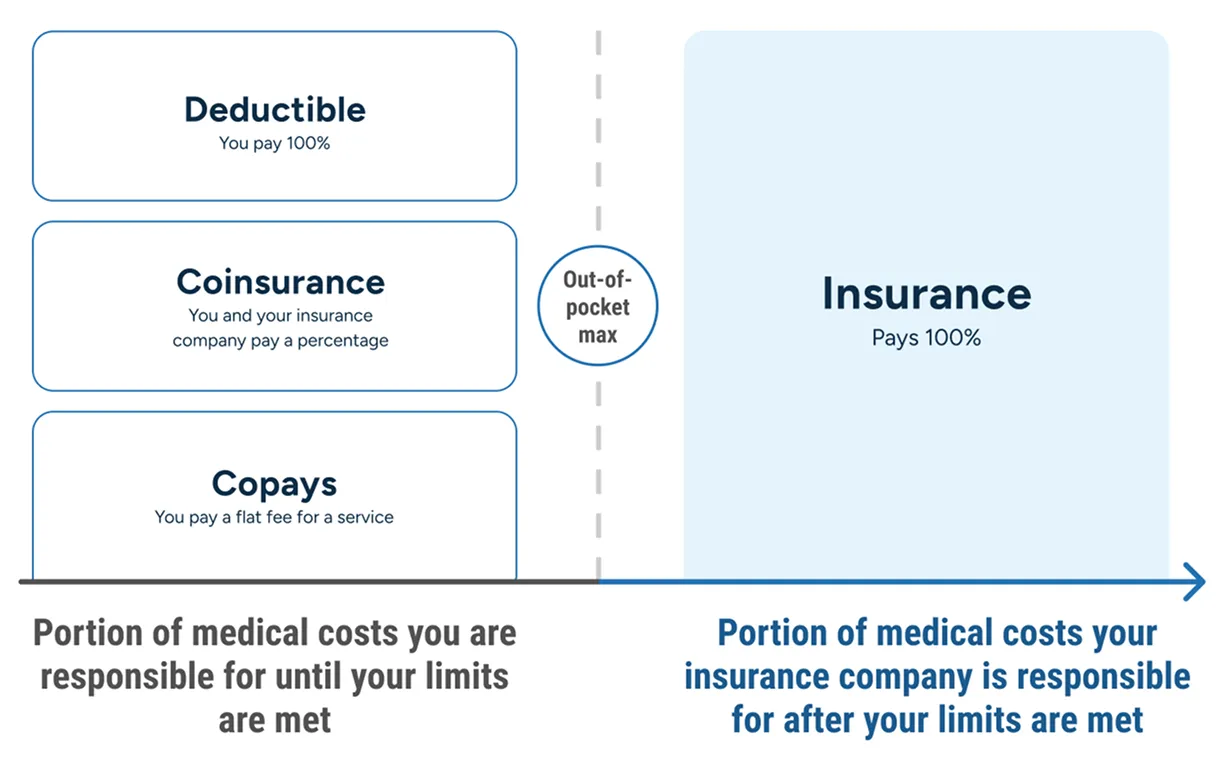 Deductible
You pay 100%

Coinsurance
You and your insurance company pay a percentage

Copays
You pay a flat fee for a service

Out-of-pocket max

Insurance
Pays 100%

Portion of medical costs you are responsible for until your limits are met

Portion of medical costs your insurance company is responsible for after your limits are met